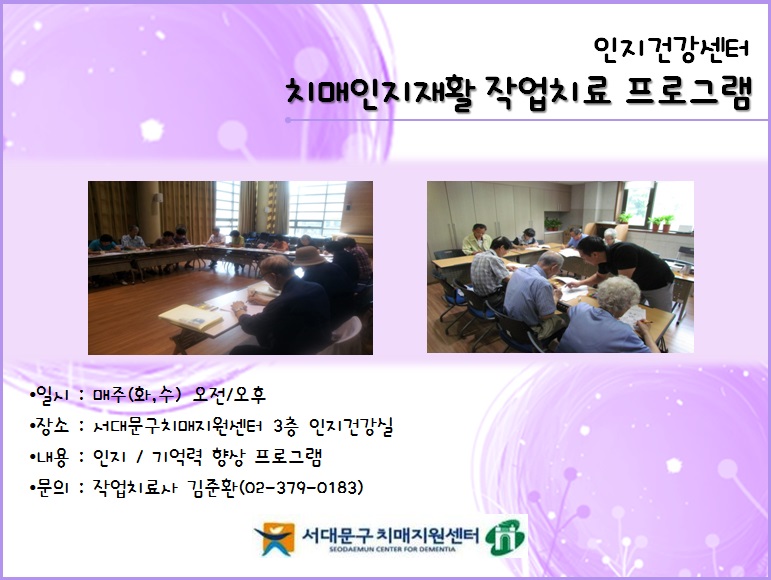 인지건강센터
치매인지재활 작업치료 프로그램

•일시 : 매주(화,수) 오전/오후
•장소 : 서대문구치매지원센터 3층 인지건강실
•내용 : 인지 / 기억력 향상 프로그램
•문의 : 작업치료사 김준환(02-379-0183)

서대문구 치매지원센터
SEODAEMUN CENTER FOR DEMENTIA